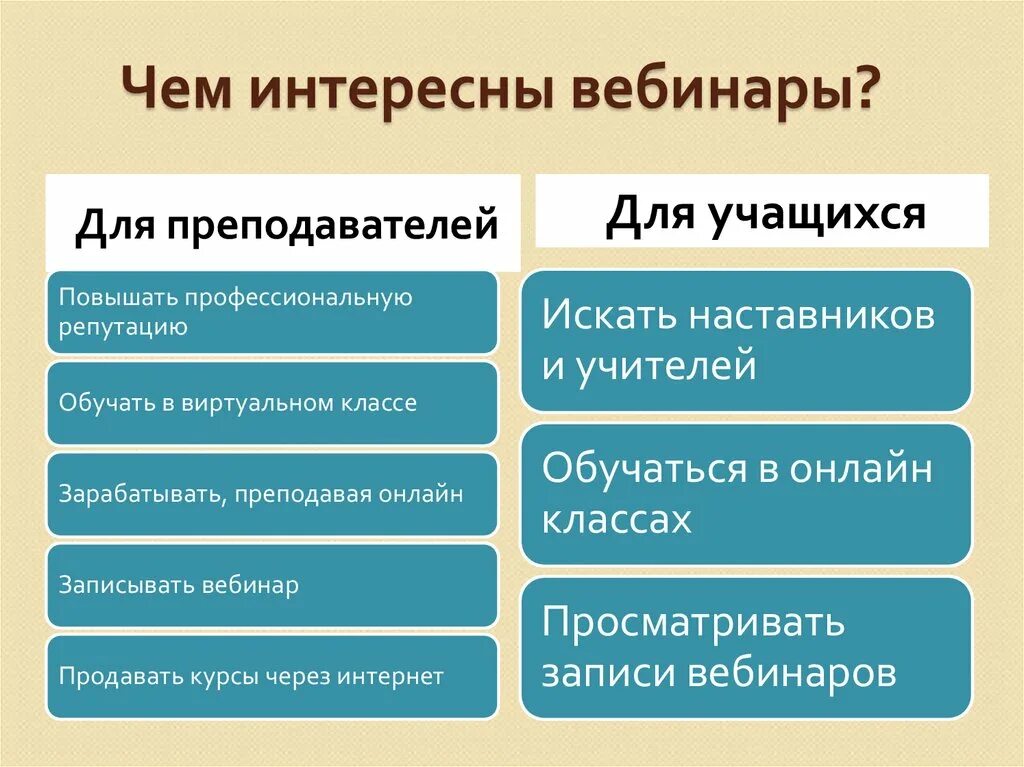 Чем интересны вебинары?

Для преподавателей

Повышать профессиональную репутацию

Обучать в виртуальном классе

Зарабатывать, преподавая онлайн

Записывать вебинар

Продавать курсы через интернет

Для учащихся

Искать наставников и учителей

Обучаться в онлайн классах

Просматривать записи вебинаров